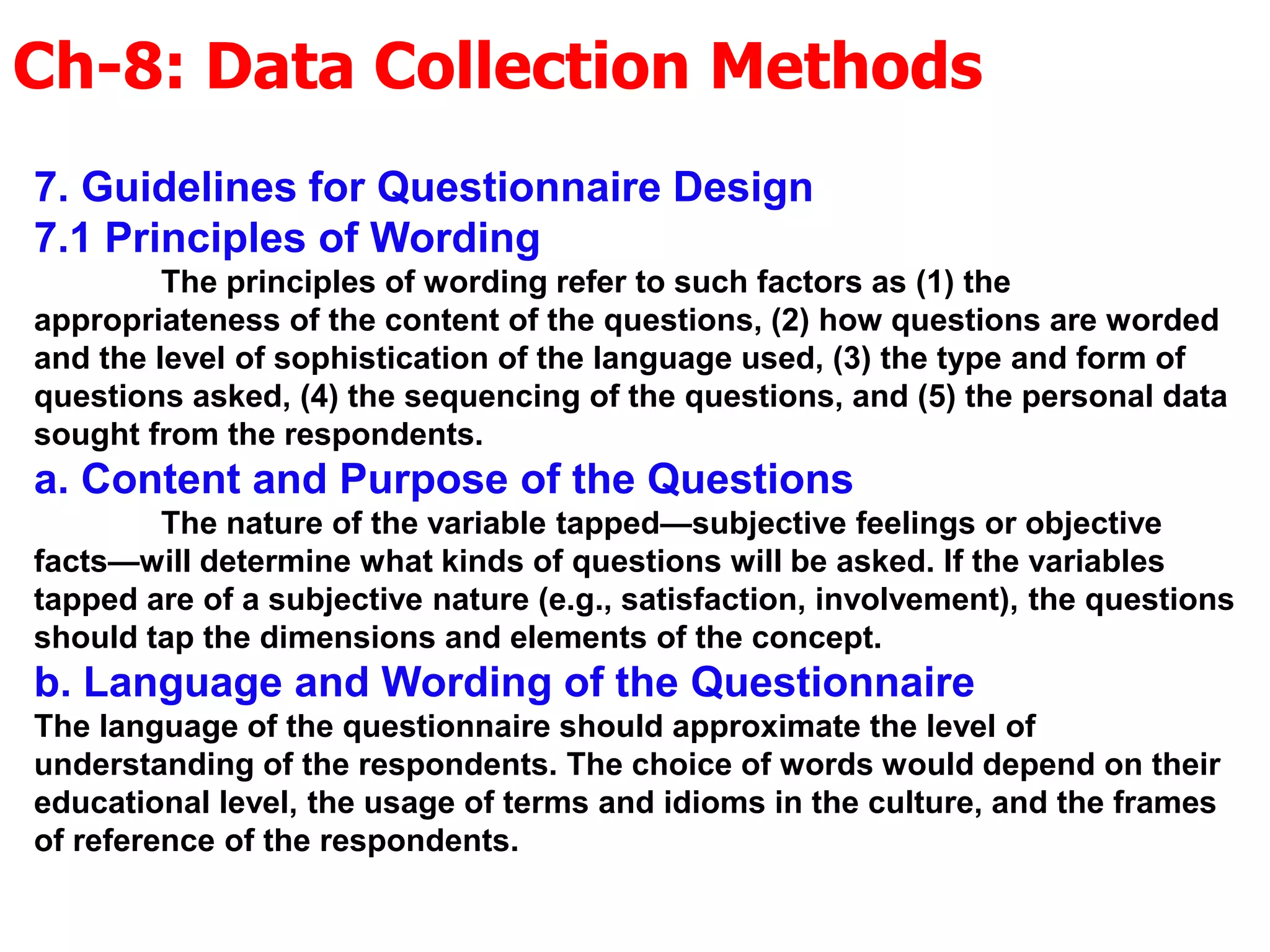 Ch-8: Data Collection Methods

7. Guidelines for Questionnaire Design
7.1 Principles of Wording

The principles of wording refer to such factors as (1) the appropriateness of the content of the questions, (2) how questions are worded and the level of sophistication of the language used, (3) the type and form of questions asked, (4) the sequencing of the questions, and (5) the personal data sought from the respondents.

a. Content and Purpose of the Questions

The nature of the variable tapped—subjective feelings or objective facts—will determine what kinds of questions will be asked. If the variables tapped are of a subjective nature (e.g., satisfaction, involvement), the questions should tap the dimensions and elements of the concept.

b. Language and Wording of the Questionnaire

The language of the questionnaire should approximate the level of understanding of the respondents. The choice of words would depend on their educational level, the usage of terms and idioms in the culture, and the frames of reference of the respondents.